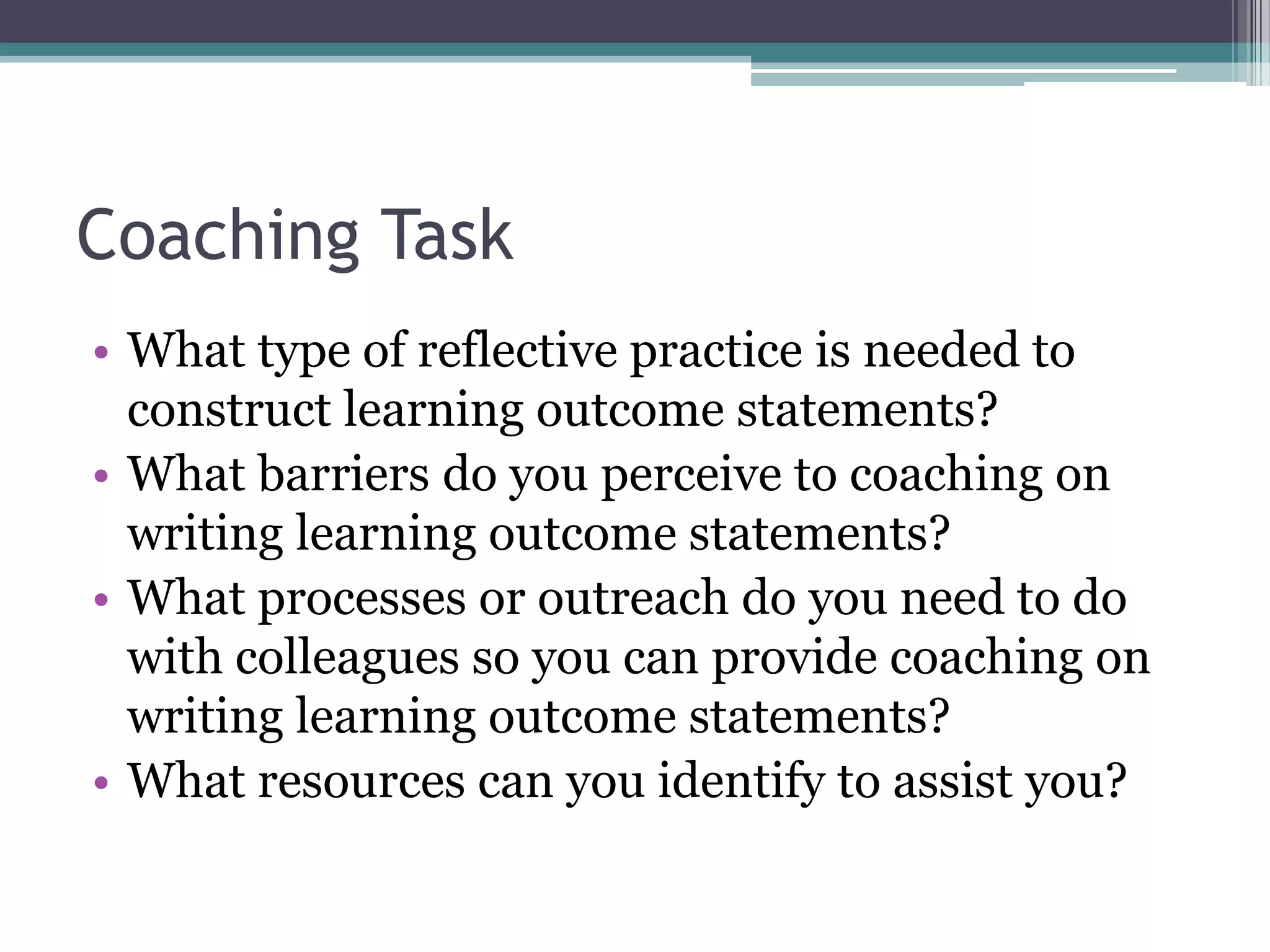 Coaching Task

• What type of reflective practice is needed to construct learning outcome statements?
• What barriers do you perceive to coaching on writing learning outcome statements?
• What processes or outreach do you need to do with colleagues so you can provide coaching on writing learning outcome statements?
• What resources can you identify to assist you?